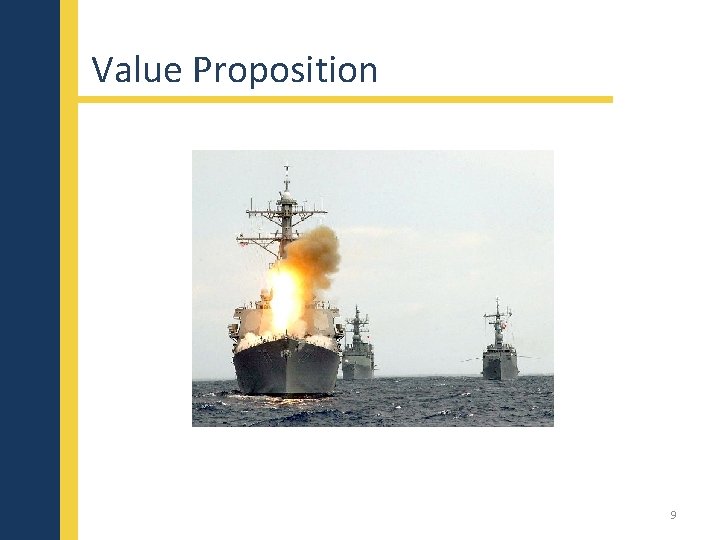 Value Proposition

9